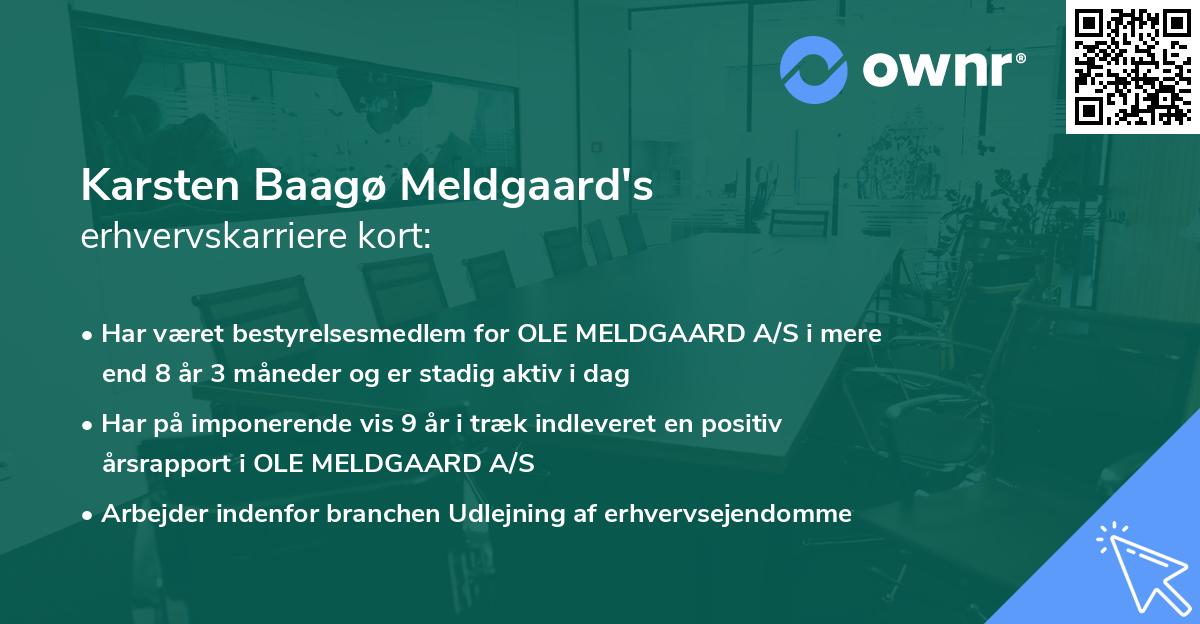 ownr®

Karsten Baagø Meldgaard's
erhvervskarriere kort:

• Har været bestyrelsesmedlem for OLE MELDGAARD A/S i mere end 8 år 3 måneder og er stadig aktiv i dag

• Har på imponerende vis 9 år i træk indleveret en positiv årsrapport i OLE MELDGAARD A/S

• Arbejder indenfor branchen Udlejning af erhvervsejendomme